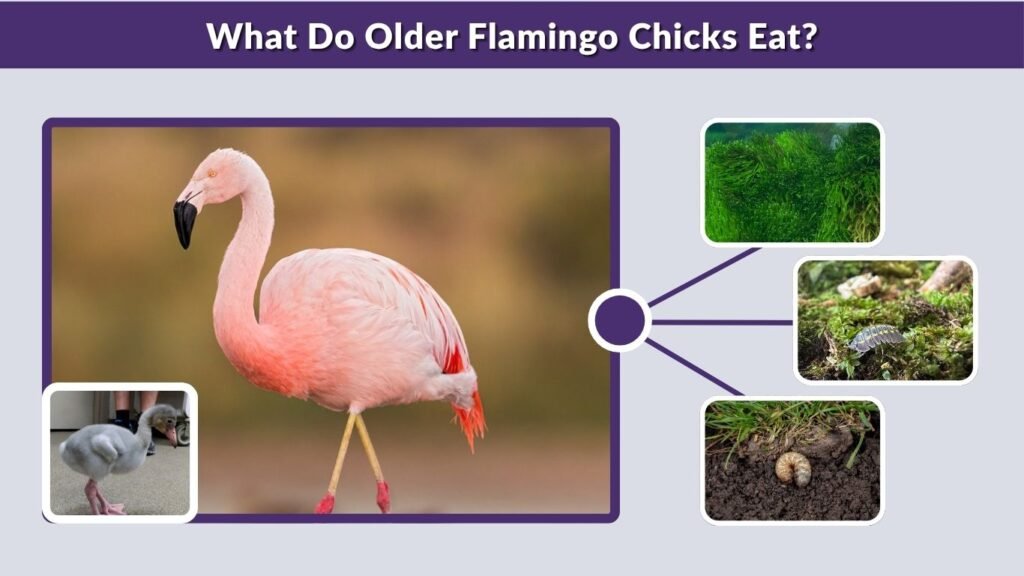 What Do Older Flamingo Chicks Eat?